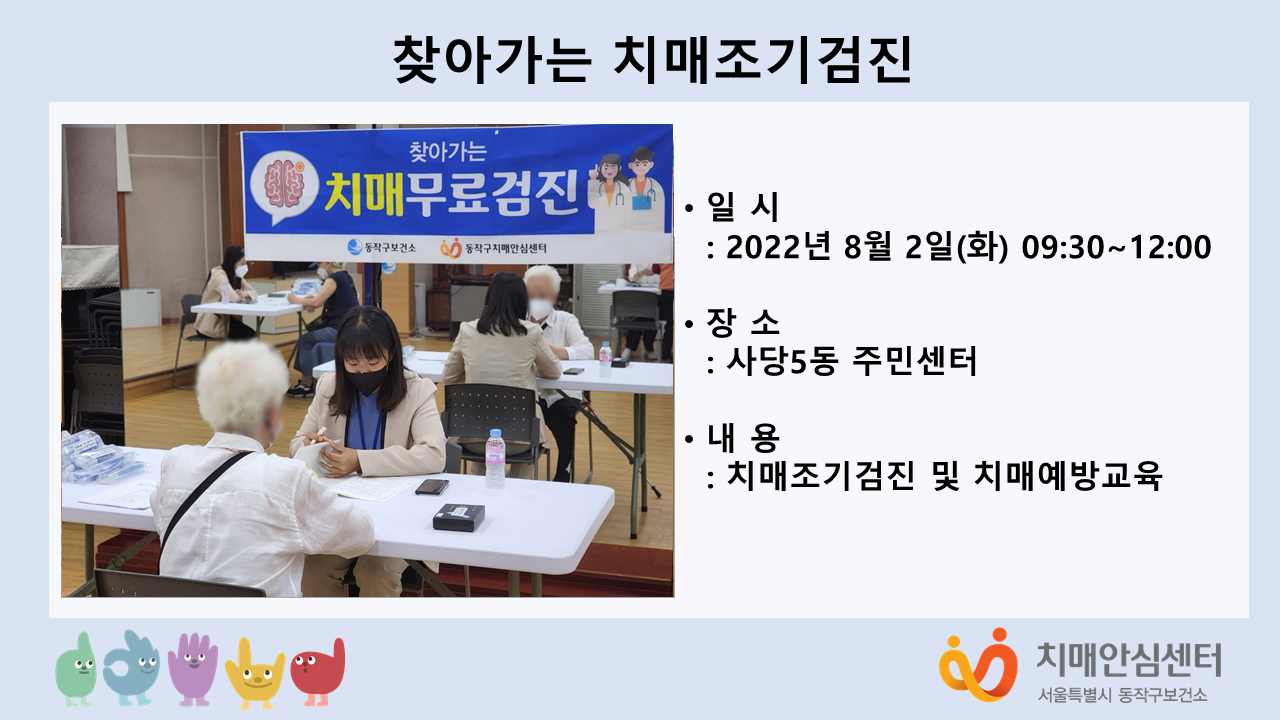 찾아가는 치매조기검진

찾아가는
치매무료검진
동작구보건소 동작구치매안심센터

• 일 시
: 2022년 8월 2일(화) 09:30~12:00

• 장 소
: 사당5동 주민센터

• 내 용
: 치매조기검진 및 치매예방교육

치매안심센터
서울특별시 동작구보건소